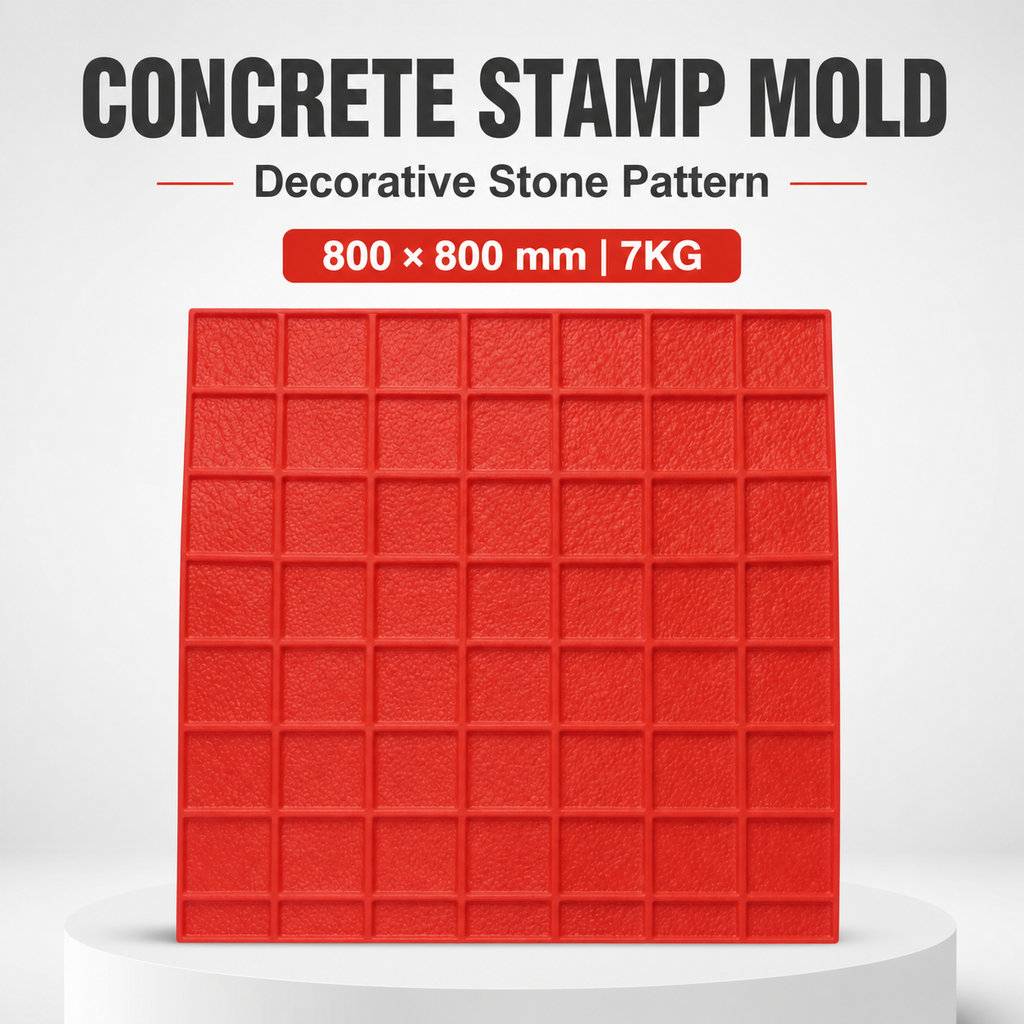 CONCRETE STAMP MOLD

Decorative Stone Pattern

800 × 800 mm | 7KG